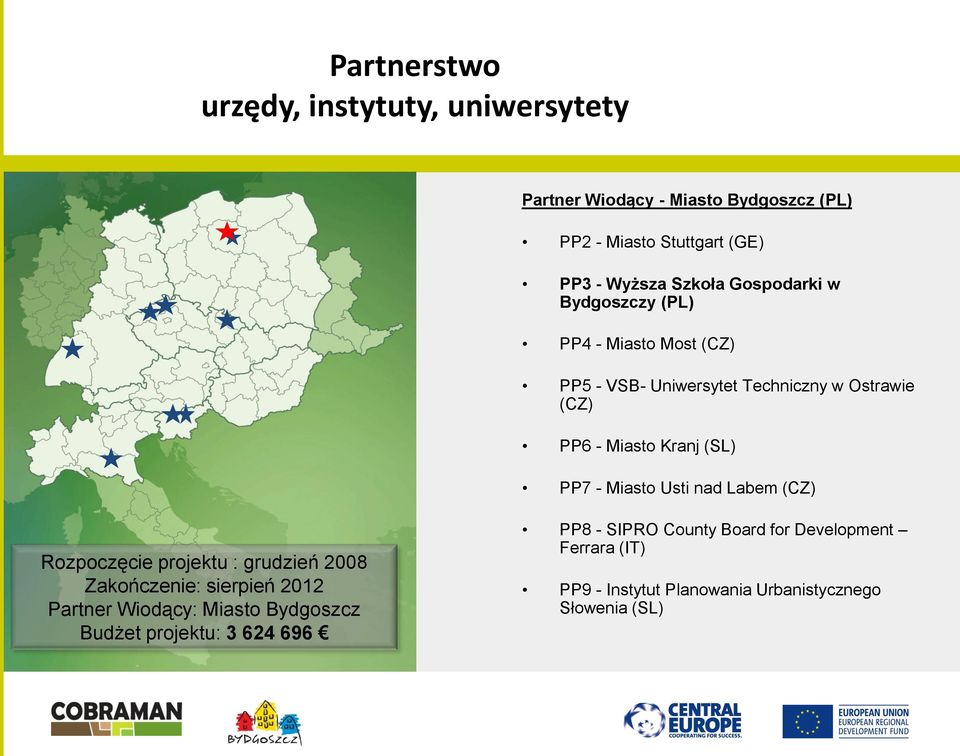 Partnerstwo
urzędy, instytuty, uniwersytety

Rozpoczęcie projektu : grudzień 2008
Zakończenie: sierpień 2012
Partner Wiodący: Miasto Bydgoszcz
Budżet projektu: 3 624 696 €

Partner Wiodący - Miasto Bydgoszcz (PL)

• PP2 - Miasto Stuttgart (GE)

• PP3 - Wyższa Szkoła Gospodarki w Bydgoszczy (PL)

• PP4 - Miasto Most (CZ)

• PP5 - VSB- Uniwersytet Techniczny w Ostrawie (CZ)

• PP6 - Miasto Kranj (SL)

• PP7 - Miasto Usti nad Labem (CZ)

• PP8 - SIPRO County Board for Development – Ferrara (IT)

• PP9 - Instytut Planowania Urbanistycznego Słowenia (SL)

COBRAMAN

BYDGOSZCZ

CENTRAL EUROPE
COOPERATING FOR SUCCESS.

EUROPEAN UNION
EUROPEAN REGIONAL DEVELOPMENT FUND